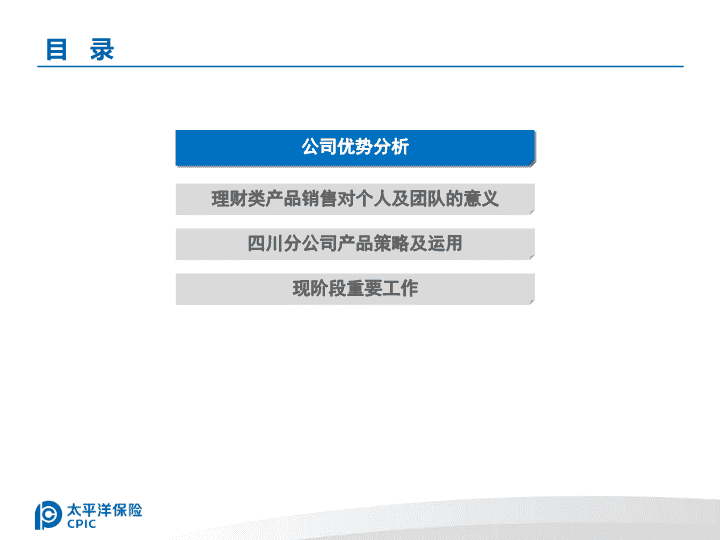 目 录

公司优势分析

理财类产品销售对个人及团队的意义

四川分公司产品策略及运用

现阶段重要工作

太平洋保险
CPIC